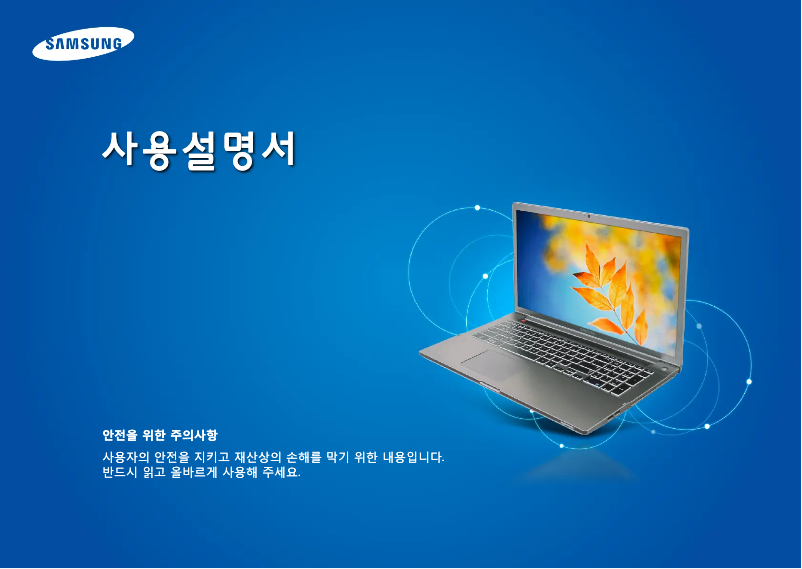 SAMSUNG

사용설명서

안전을 위한 주의사항

사용자의 안전을 지키고 재산상의 손해를 막기 위한 내용입니다. 반드시 읽고 올바르게 사용해 주세요.